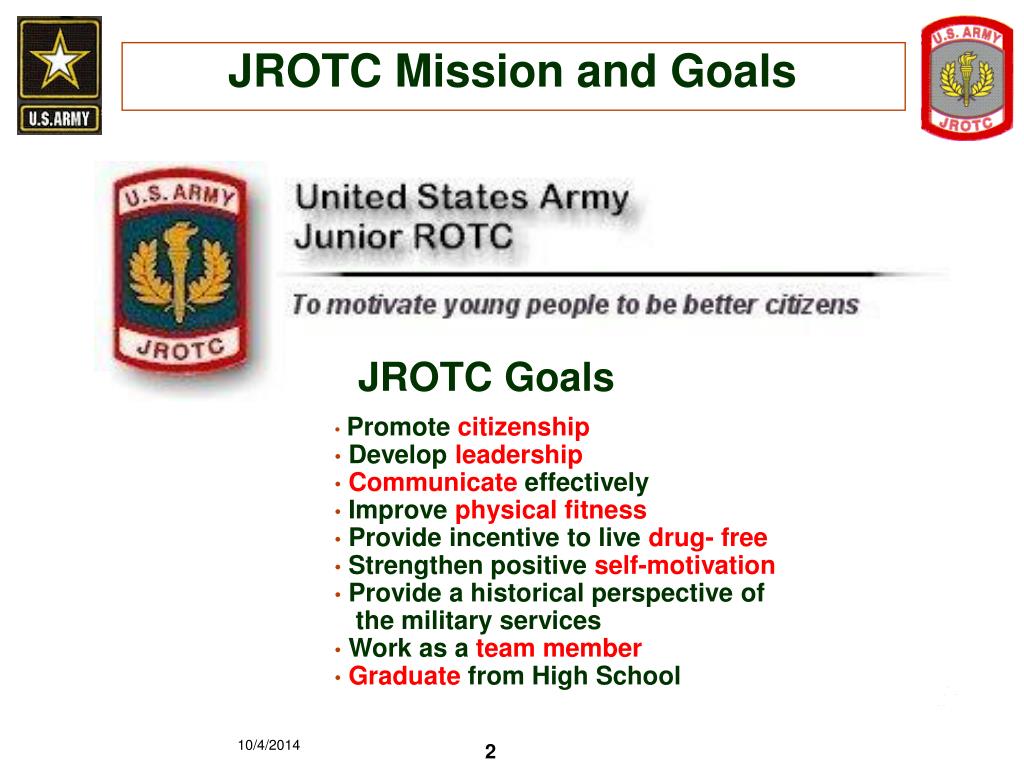 U.S.ARMY

JROTC Mission and Goals

U.S. ARMY
JROTC

U.S. ARMY
JROTC

United States Army
Junior ROTC

To motivate young people to be better citizens

JROTC Goals

• Promote citizenship
• Develop leadership
• Communicate effectively
• Improve physical fitness
• Provide incentive to live drug- free
• Strengthen positive self-motivation
• Provide a historical perspective of the military services
• Work as a team member
• Graduate from High School

10/4/2014

2